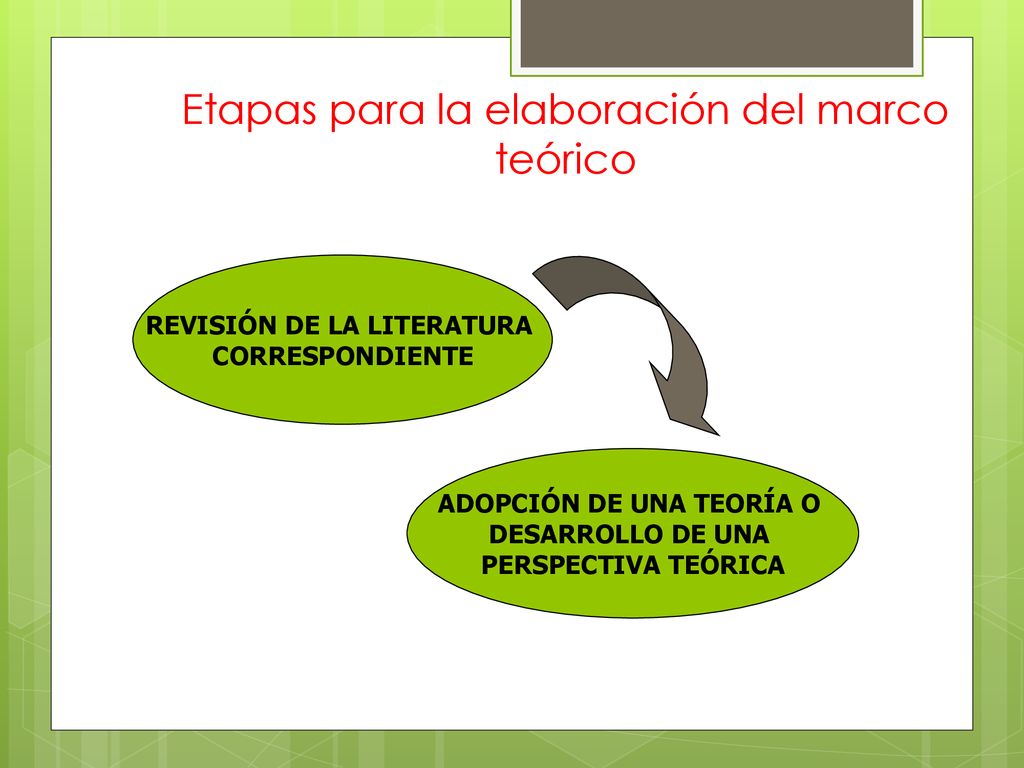 Etapas para la elaboración del marco teórico

REVISIÓN DE LA LITERATURA CORRESPONDIENTE

ADOPCIÓN DE UNA TEORÍA O DESARROLLO DE UNA PERSPECTIVA TEÓRICA